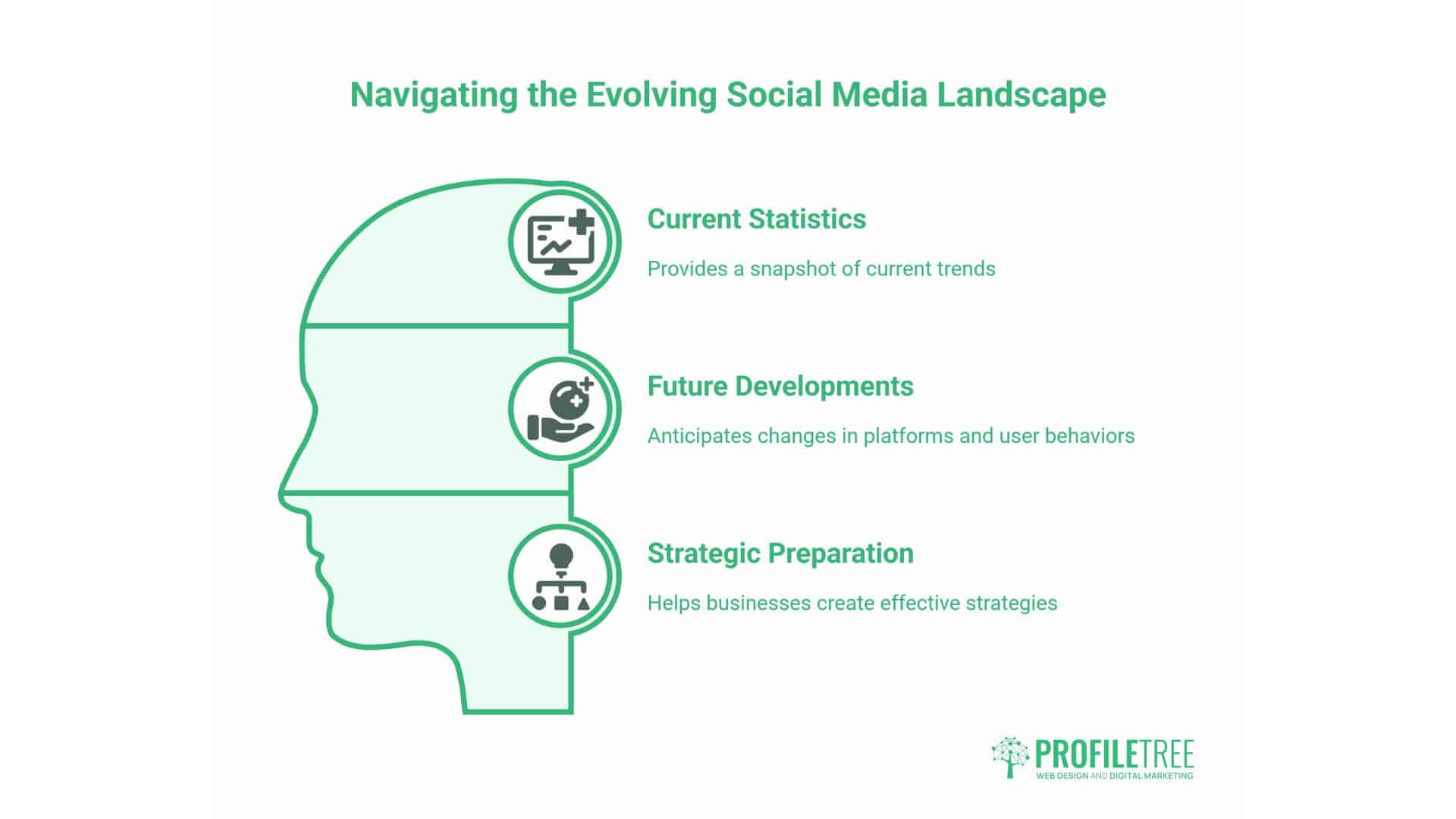 Navigating the Evolving Social Media Landscape

Current Statistics

Provides a snapshot of current trends

Future Developments

Anticipates changes in platforms and user behaviors

Strategic Preparation

Helps businesses create effective strategies

PROFILETREE
WEB DESIGN AND DIGITAL MARKETING